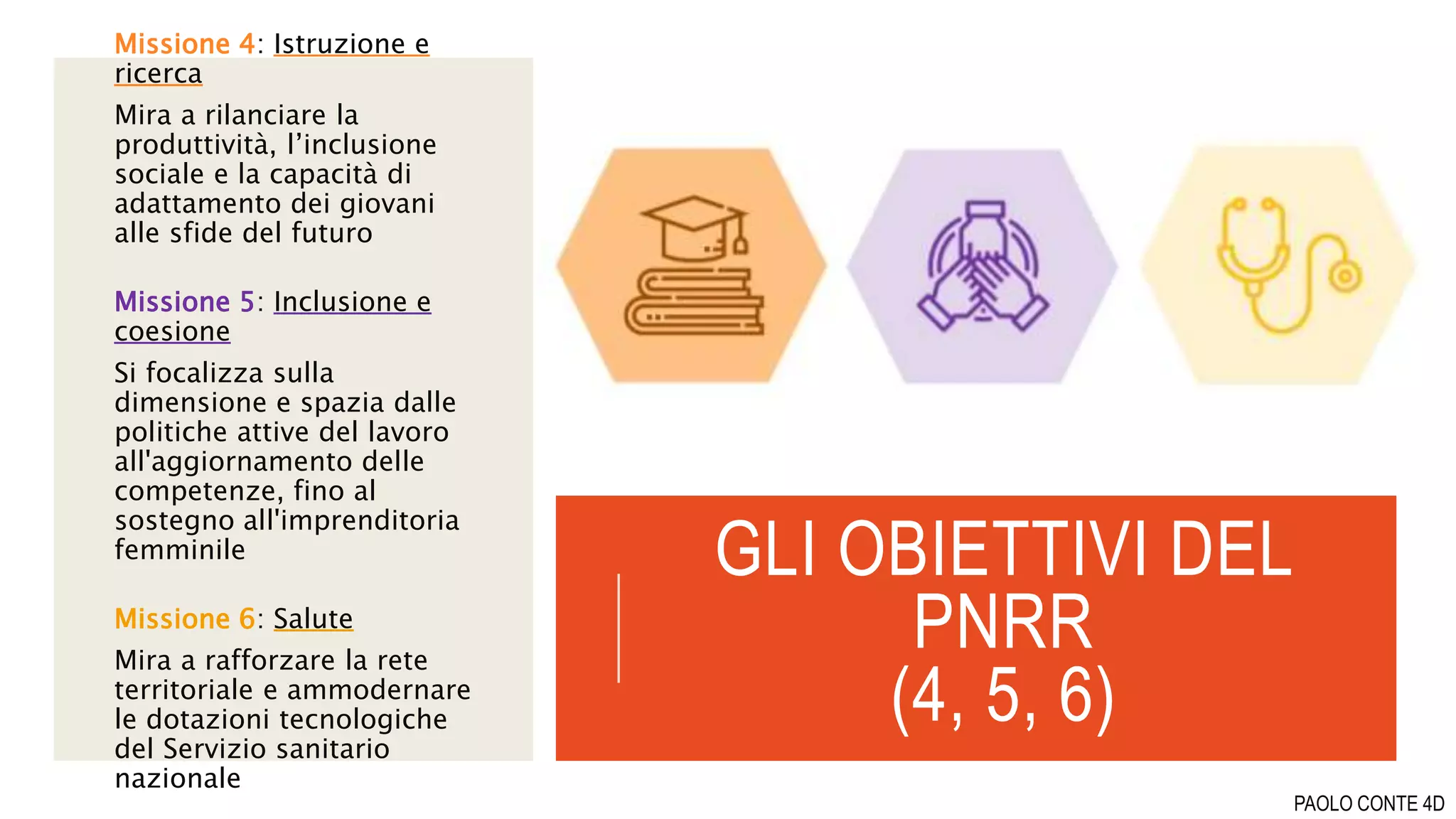 Missione 4: Istruzione e ricerca

Mira a rilanciare la produttività, l'inclusione sociale e la capacità di adattamento dei giovani alle sfide del futuro

Missione 5: Inclusione e coesione

Si focalizza sulla dimensione e spazia dalle politiche attive del lavoro all'aggiornamento delle competenze, fino al sostegno all'imprenditoria femminile

Missione 6: Salute

Mira a rafforzare la rete territoriale e ammodernare le dotazioni tecnologiche del Servizio sanitario nazionale

GLI OBIETTIVI DEL PNRR
(4, 5, 6)

PAOLO CONTE 4D